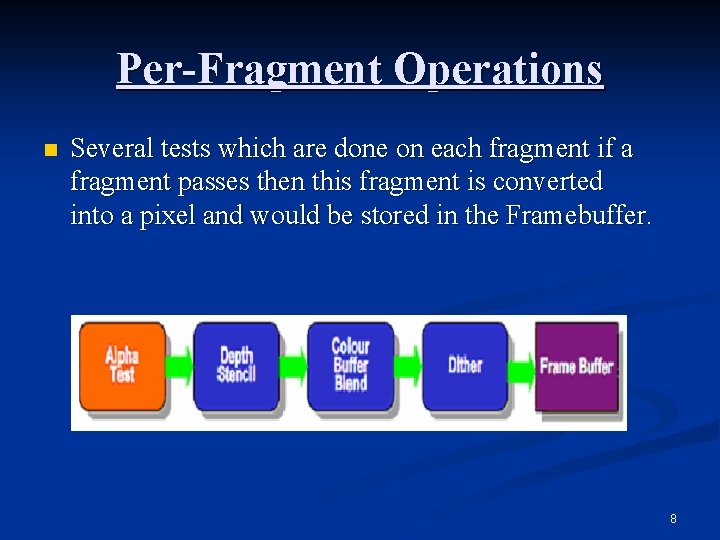 Per-Fragment Operations

Several tests which are done on each fragment if a fragment passes then this fragment is converted into a pixel and would be stored in the Framebuffer.

Alpha Test

Depth Stencil

Colour Buffer Blend

Dither

Frame Buffer

8